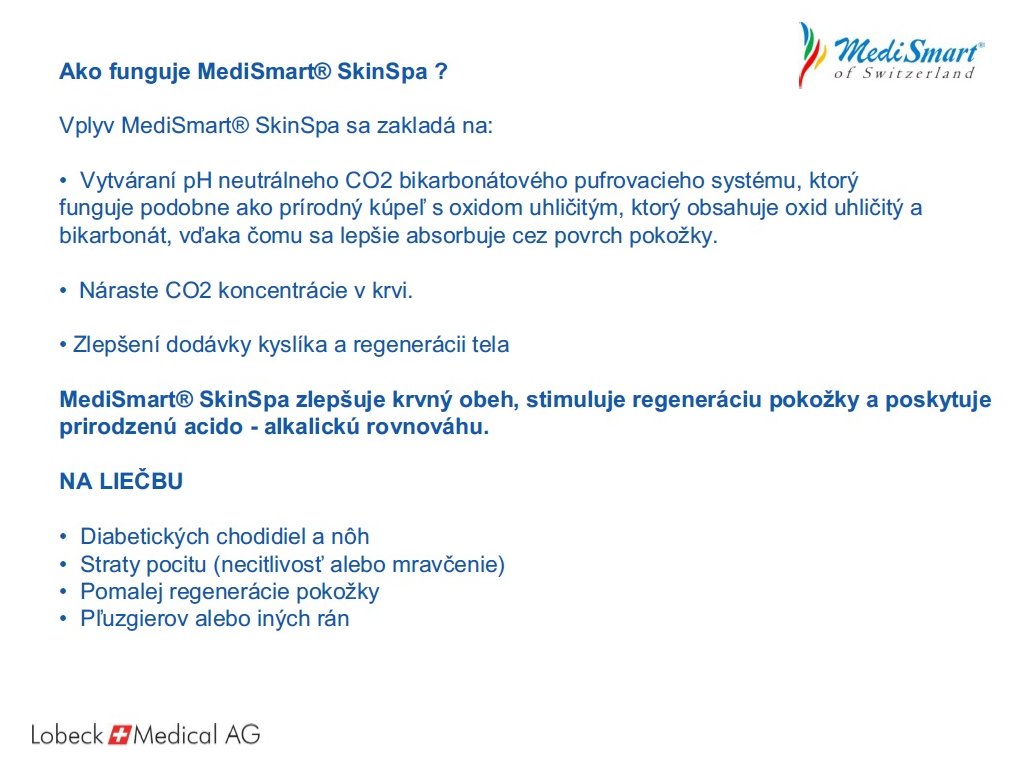 MediSmart®
of Switzerland

Ako funguje MediSmart® SkinSpa ?

Vplyv MediSmart® SkinSpa sa zakladá na:

• Vytváraní pH neutrálneho CO2 bikarbonátového pufrovacieho systému, ktorý funguje podobne ako prírodný kúpeľ s oxidom uhličitým, ktorý obsahuje oxid uhličitý a bikarbonát, vďaka čomu sa lepšie absorbuje cez povrch pokožky.

• Náraste CO2 koncentrácie v krvi.

• Zlepšení dodávky kyslíka a regenerácii tela

MediSmart® SkinSpa zlepšuje krvný obeh, stimuluje regeneráciu pokožky a poskytuje prirodzenú acido - alkalickú rovnováhu.

NA LIEČBU

• Diabetických chodidiel a nôh
• Straty pocitu (necitlivosť alebo mravčenie)
• Pomalej regenerácie pokožky
• Pľuzgierov alebo iných rán

Lobeck Medical AG